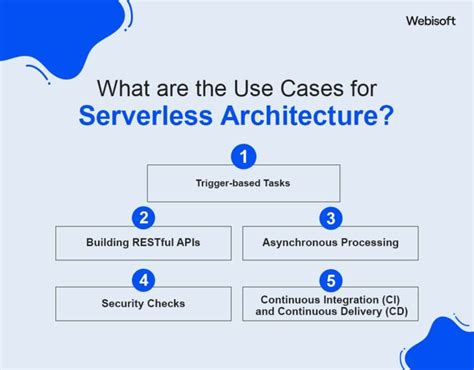 Webisoft

What are the Use Cases for Serverless Architecture?

1
Trigger-based Tasks

2
Building RESTful APIs

3
Asynchronous Processing

4
Security Checks

5
Continuous Integration (CI) and Continuous Delivery (CD)